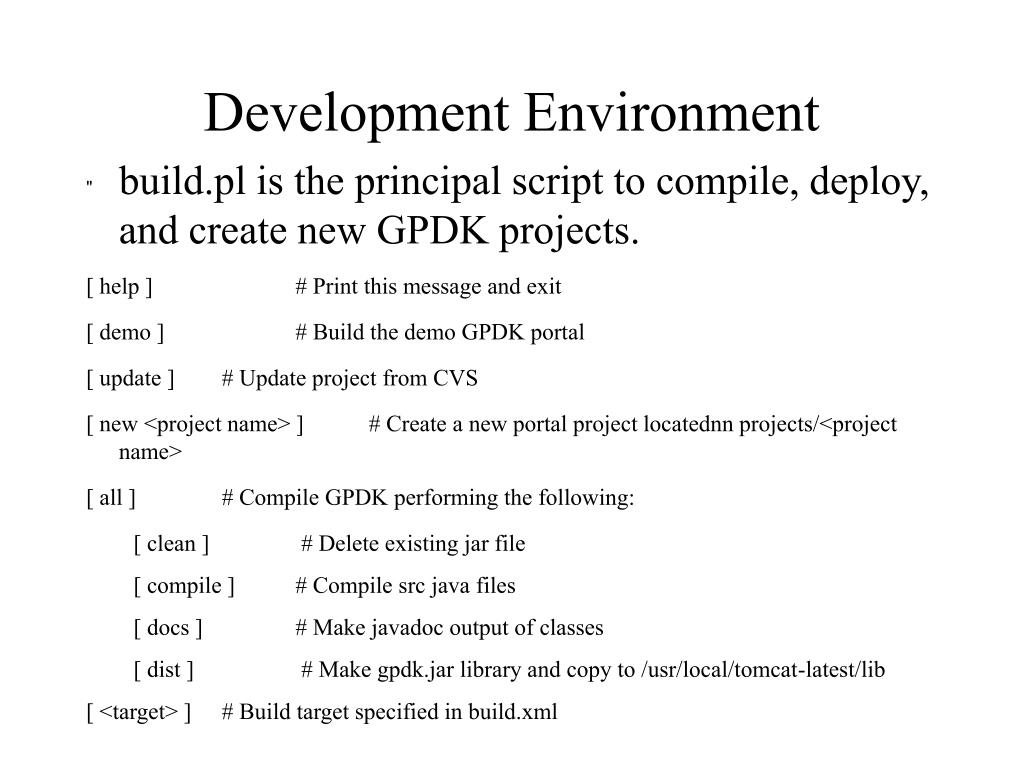 Development Environment

" build.pl is the principal script to compile, deploy, and create new GPDK projects.

[ help ] # Print this message and exit

[ demo ] # Build the demo GPDK portal

[ update ] # Update project from CVS

[ new <project name> ] # Create a new portal project locatednn projects/<project name>

[ all ] # Compile GPDK performing the following:

[ clean ] # Delete existing jar file

[ compile ] # Compile src java files

[ docs ] # Make javadoc output of classes

[ dist ] # Make gpdk.jar library and copy to /usr/local/tomcat-latest/lib

[ <target> ] # Build target specified in build.xml